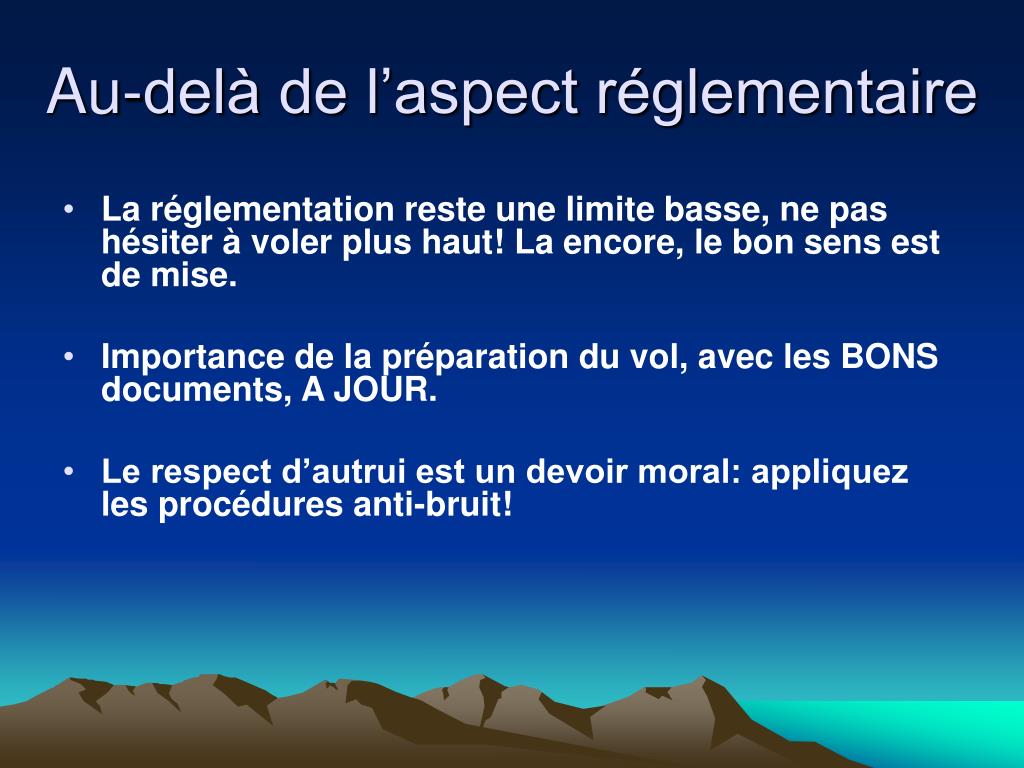 Au-delà de l’aspect réglementaire

• La réglementation reste une limite basse, ne pas hésiter à voler plus haut! La encore, le bon sens est de mise.

• Importance de la préparation du vol, avec les BONS documents, A JOUR.

• Le respect d’autrui est un devoir moral: appliquez les procédures anti-bruit!